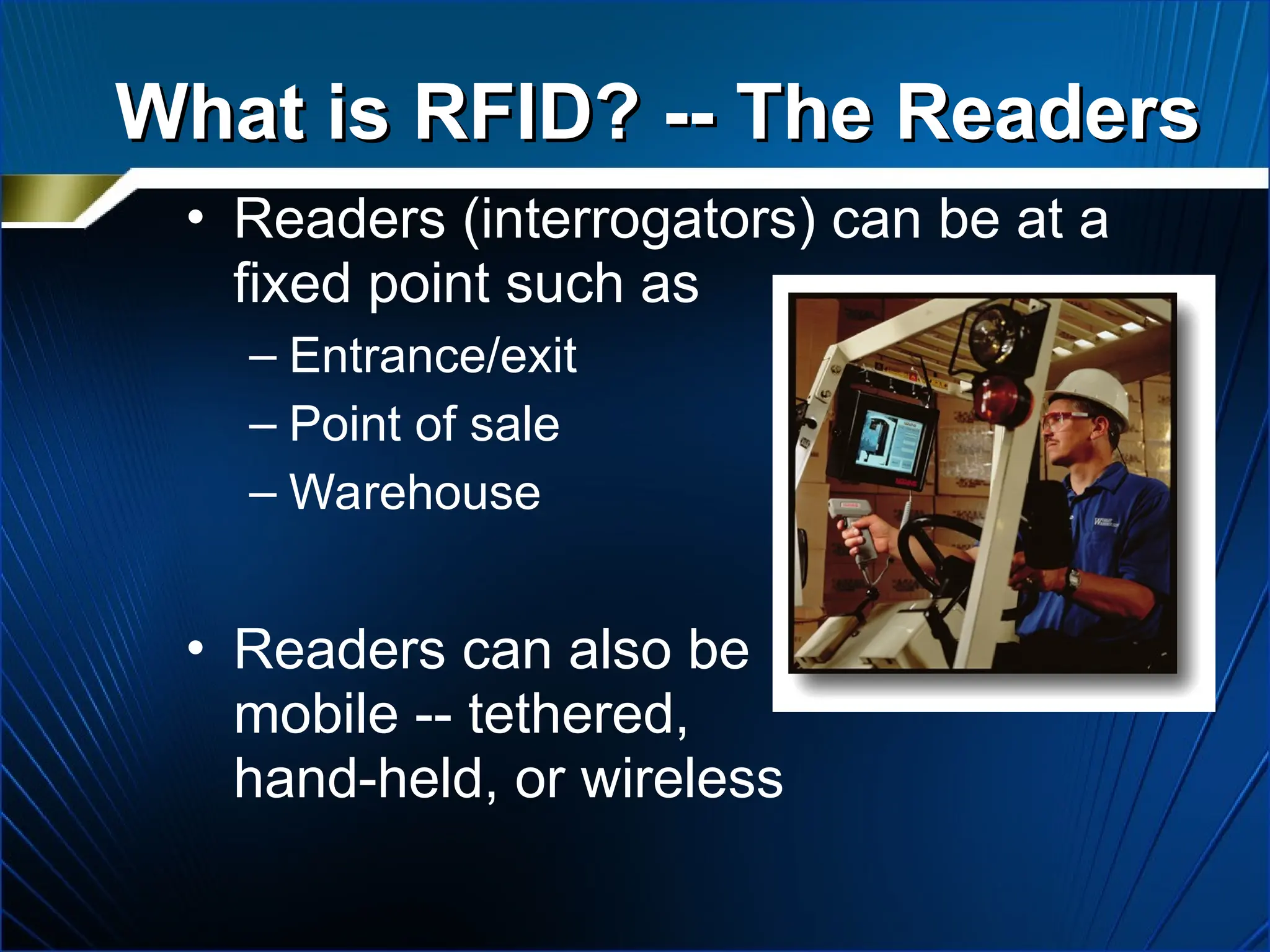 What is RFID? -- The Readers

• Readers (interrogators) can be at a fixed point such as
– Entrance/exit
– Point of sale
– Warehouse

• Readers can also be mobile -- tethered, hand-held, or wireless